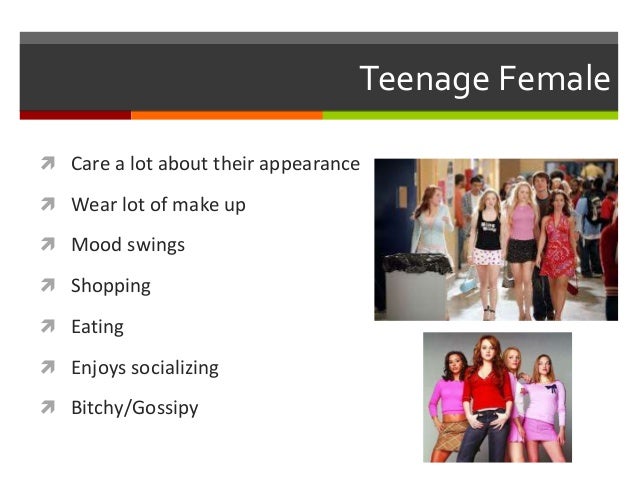 Teenage Female

Care a lot about their appearance

Wear lot of make up

Mood swings

Shopping

Eating

Enjoys socializing

Bitchy/Gossipy